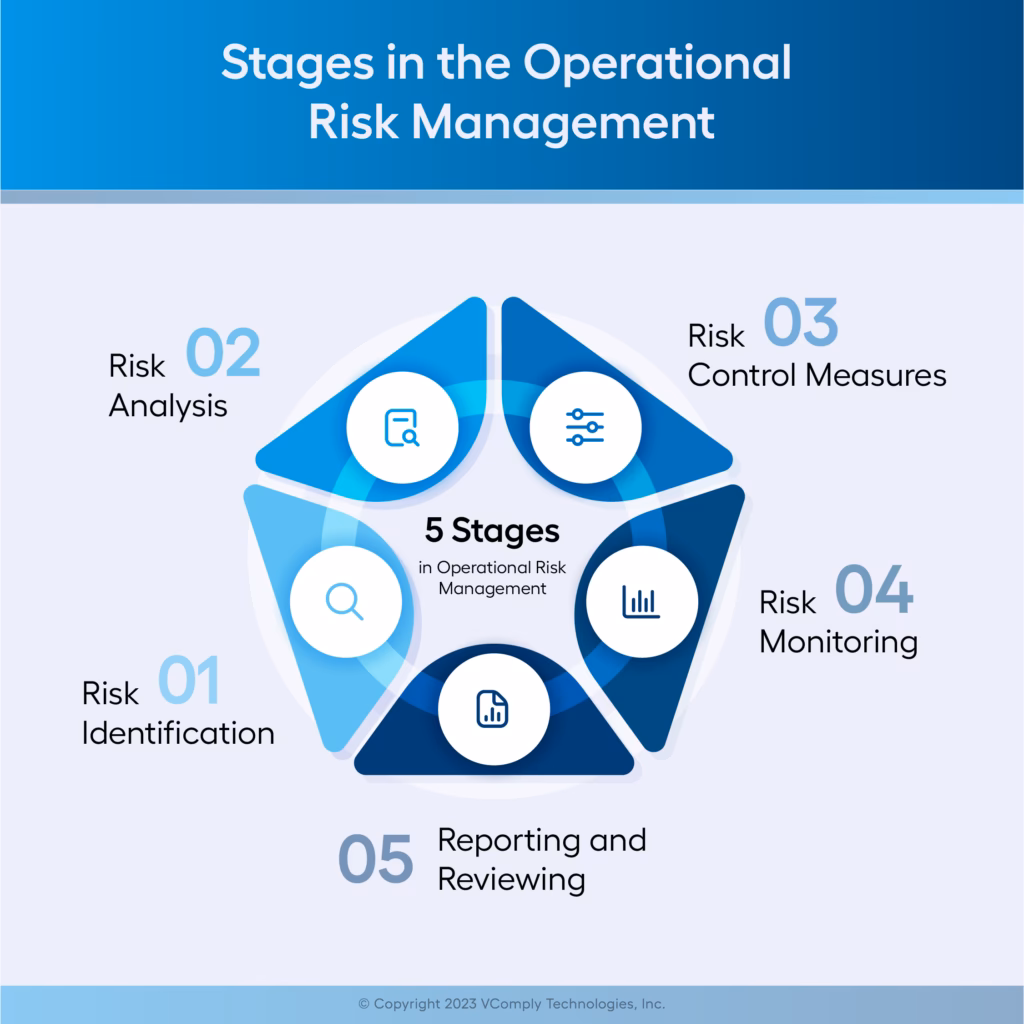 Stages in the Operational Risk Management

Risk 02
Analysis

Risk 03
Control Measures

5 Stages
in Operational Risk Management

Risk 04
Monitoring

Risk 01
Identification

05 Reporting and Reviewing

© Copyright 2023 VComply Technologies, Inc.